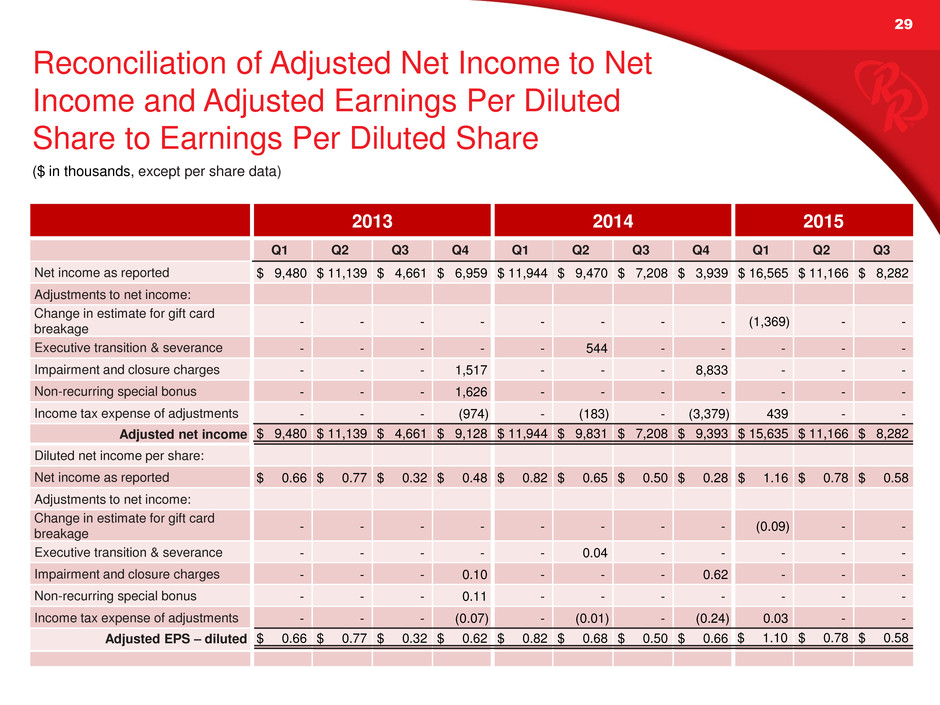 29

Reconciliation of Adjusted Net Income to Net Income and Adjusted Earnings Per Diluted Share to Earnings Per Diluted Share

($ in thousands, except per share data)

| | 2013 | | | | 2014 | | | | 2015 | | |
|---|---|---|---|---|---|---|---|---|---|---|---|
| | Q1 | Q2 | Q3 | Q4 | Q1 | Q2 | Q3 | Q4 | Q1 | Q2 | Q3 |
| Net income as reported | $ 9,480 | $ 11,139 | $ 4,661 | $ 6,959 | $ 11,944 | $ 9,470 | $ 7,208 | $ 3,939 | $ 16,565 | $ 11,166 | $ 8,282 |
| Adjustments to net income: | | | | | | | | | | | |
| Change in estimate for gift card breakage | - | - | - | - | - | - | - | - | (1,369) | - | - |
| Executive transition & severance | - | - | - | - | - | 544 | - | - | - | - | - |
| Impairment and closure charges | - | - | - | 1,517 | - | - | - | 8,833 | - | - | - |
| Non-recurring special bonus | - | - | - | 1,626 | - | - | - | - | - | - | - |
| Income tax expense of adjustments | - | - | - | (974) | - | (183) | - | (3,379) | 439 | - | - |
| Adjusted net income | $ 9,480 | $ 11,139 | $ 4,661 | $ 9,128 | $ 11,944 | $ 9,831 | $ 7,208 | $ 9,393 | $ 15,635 | $ 11,166 | $ 8,282 |
| Diluted net income per share: | | | | | | | | | | | |
| Net income as reported | $ 0.66 | $ 0.77 | $ 0.32 | $ 0.48 | $ 0.82 | $ 0.65 | $ 0.50 | $ 0.28 | $ 1.16 | $ 0.78 | $ 0.58 |
| Adjustments to net income: | | | | | | | | | | | |
| Change in estimate for gift card breakage | - | - | - | - | - | - | - | - | (0.09) | - | - |
| Executive transition & severance | - | - | - | - | - | 0.04 | - | - | - | - | - |
| Impairment and closure charges | - | - | - | 0.10 | - | - | - | 0.62 | - | - | - |
| Non-recurring special bonus | - | - | - | 0.11 | - | - | - | - | - | - | - |
| Income tax expense of adjustments | - | - | - | (0.07) | - | (0.01) | - | (0.24) | 0.03 | - | - |
| Adjusted EPS – diluted | $ 0.66 | $ 0.77 | $ 0.32 | $ 0.62 | $ 0.82 | $ 0.68 | $ 0.50 | $ 0.66 | $ 1.10 | $ 0.78 | $ 0.58 |